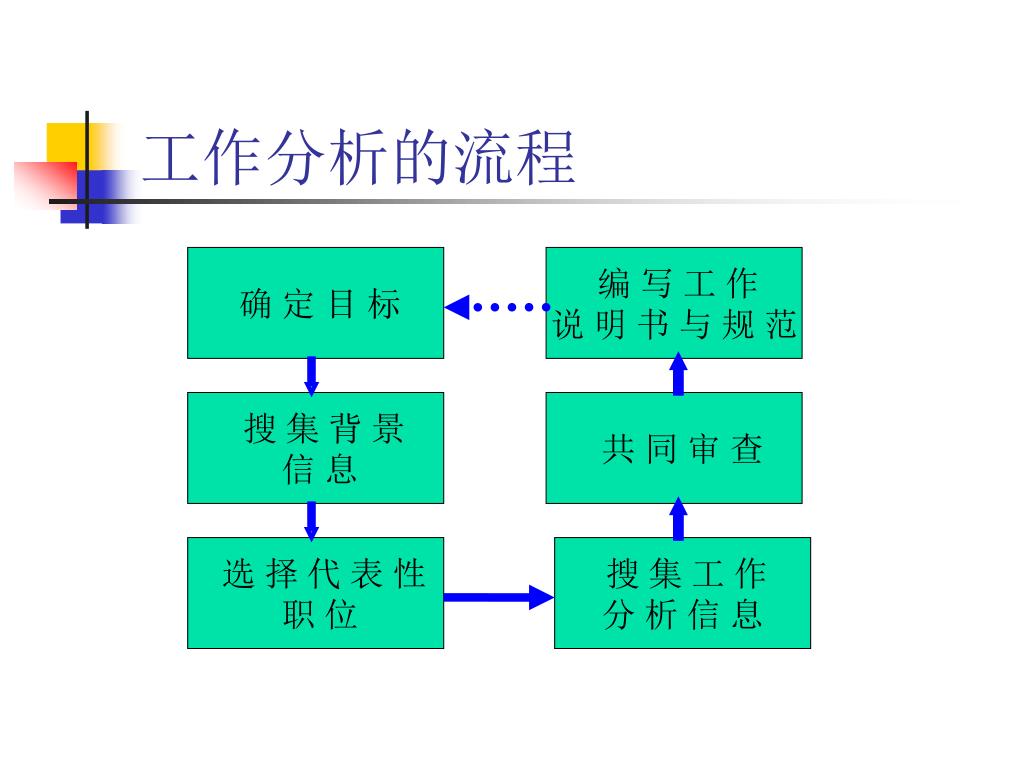 工作分析的流程

确定目标

搜集背景信息

选择代表性职位

搜集工作分析信息

共同审查

编写工作说明书与规范